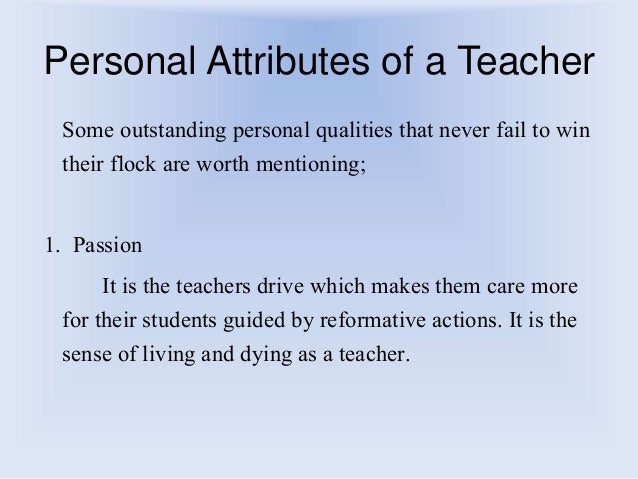 Personal Attributes of a Teacher

Some outstanding personal qualities that never fail to win their flock are worth mentioning;

1. Passion

It is the teachers drive which makes them care more for their students guided by reformative actions. It is the sense of living and dying as a teacher.